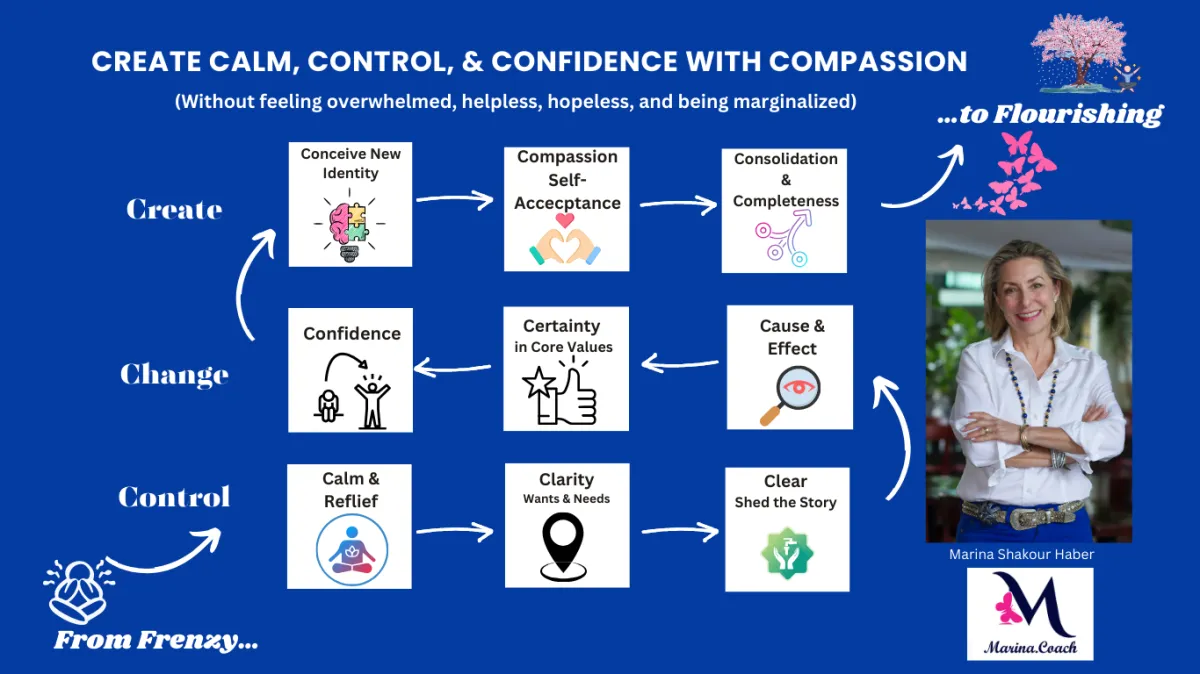 CREATE CALM, CONTROL, & CONFIDENCE WITH COMPASSION

(Without feeling overwhelmed, helpless, hopeless, and being marginalized)

...to Flourishing

Create

Conceive New Identity

Compassion Self-Accecptance

Consolidation & Completeness

Change

Confidence

Certainty in Core Values

Cause & Effect

Control

Calm & Reflief

Clarity Wants & Needs

Clear Shed the Story

From Frenzy...

Marina Shakour Haber

M

Marina.Coach